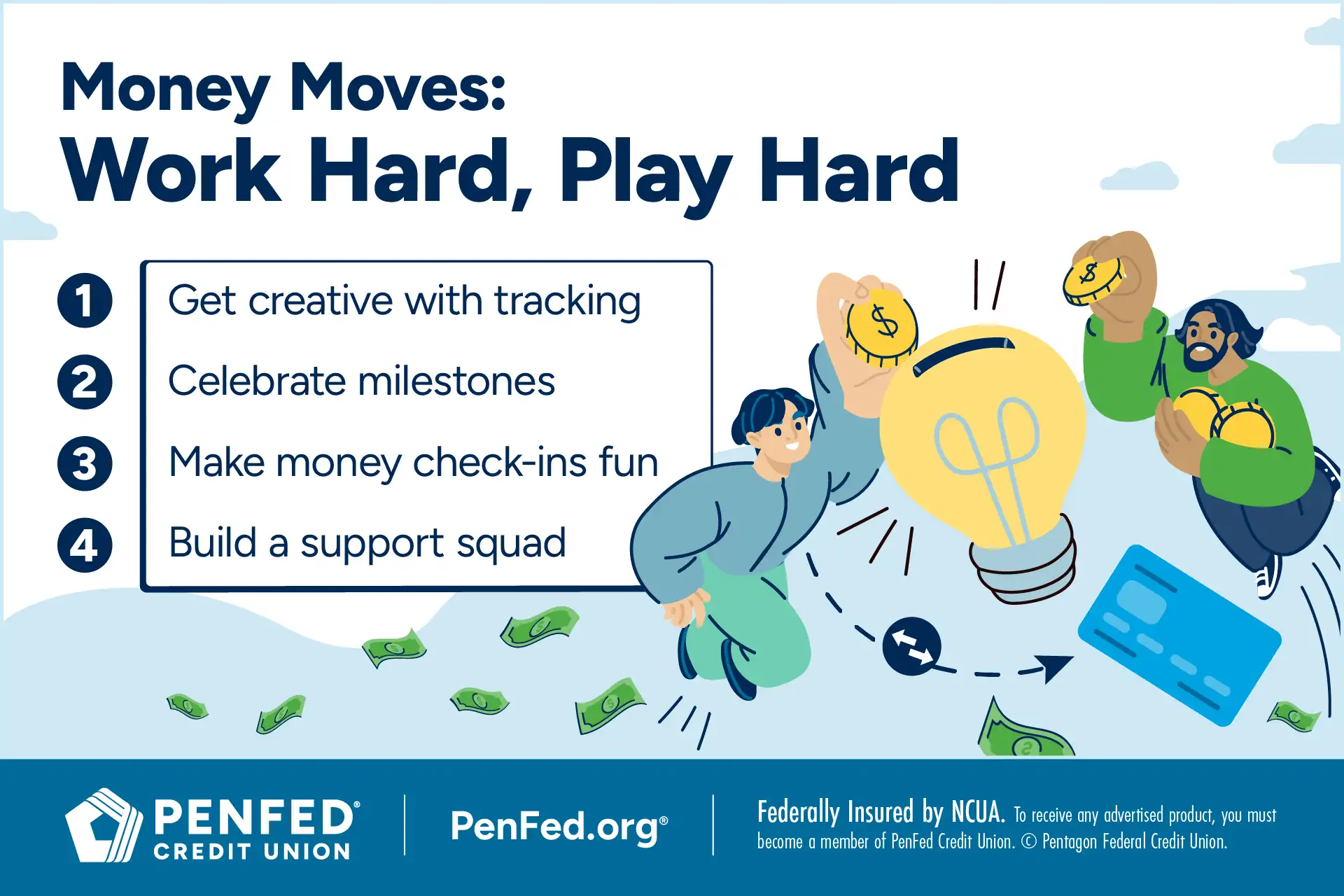 Money Moves:
Work Hard, Play Hard

1 Get creative with tracking
2 Celebrate milestones
3 Make money check-ins fun
4 Build a support squad

$

$

PENFED®
CREDIT UNION

PenFed.org®

Federally Insured by NCUA. To receive any advertised product, you must become a member of PenFed Credit Union. © Pentagon Federal Credit Union.